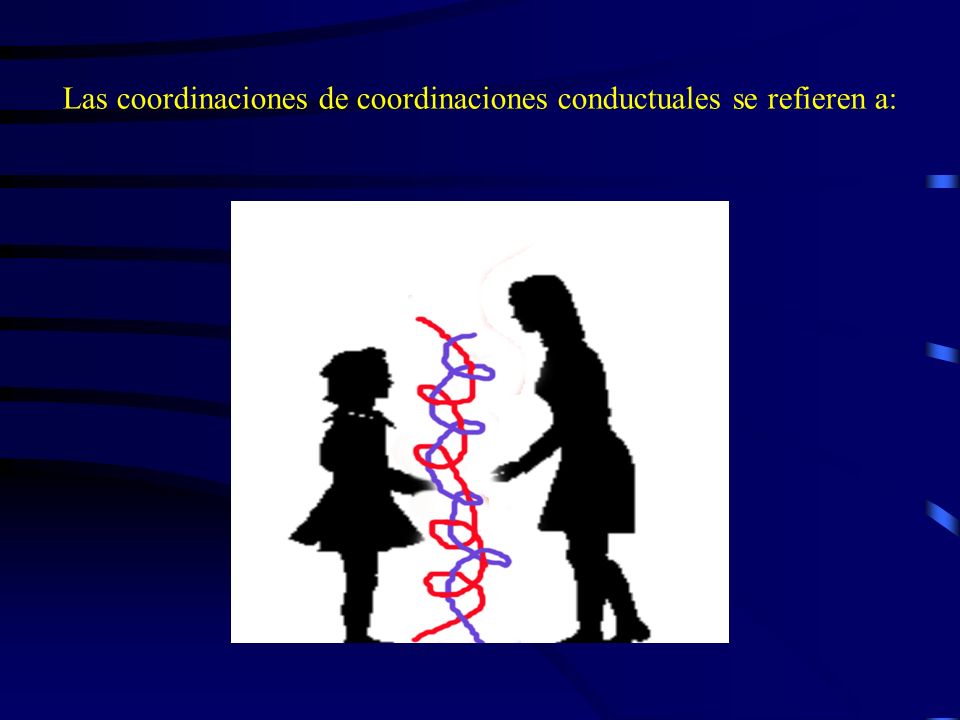 Las coordinaciones de coordinaciones conductuales se refieren a: